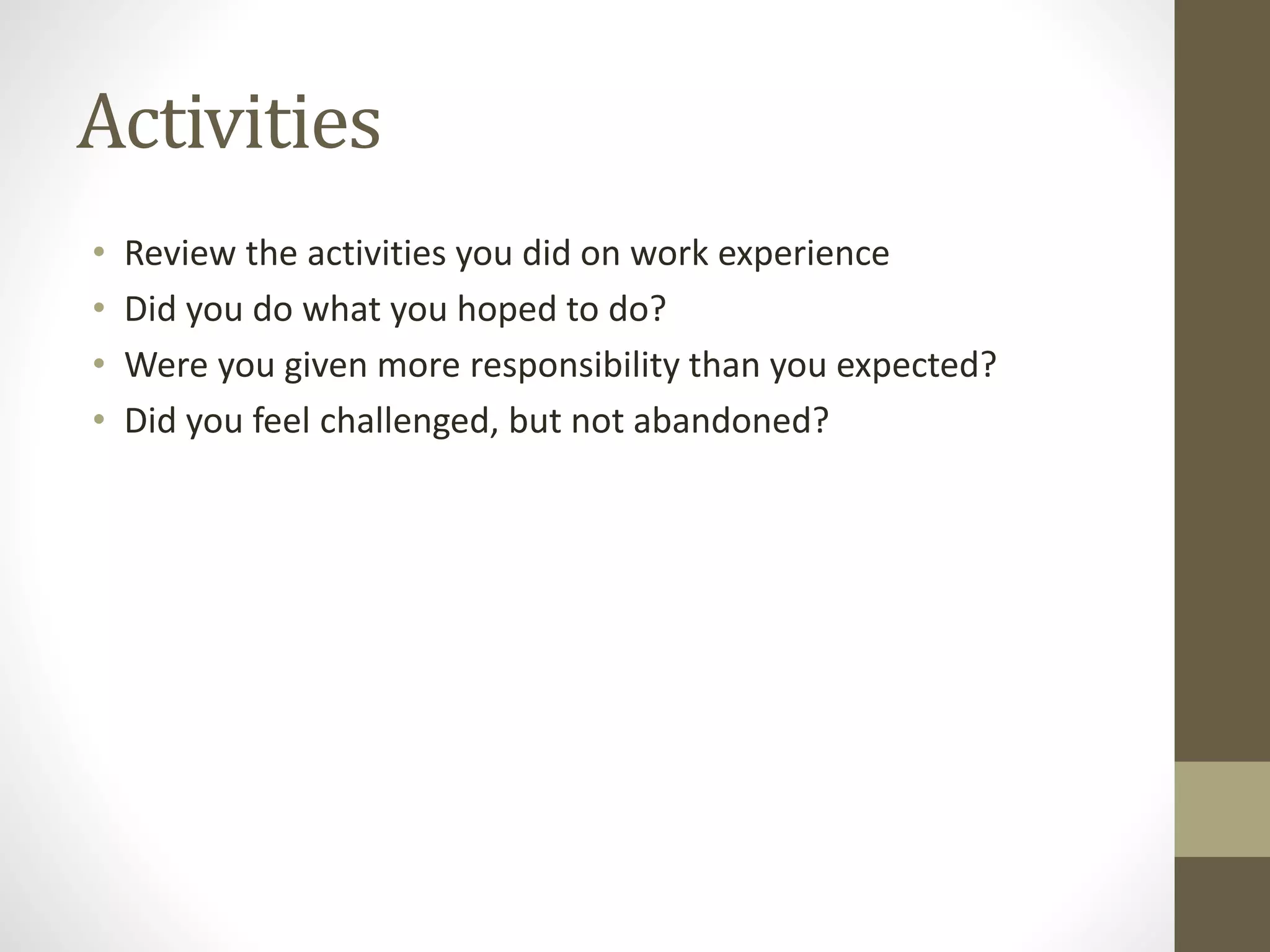 Activities

• Review the activities you did on work experience
• Did you do what you hoped to do?
• Were you given more responsibility than you expected?
• Did you feel challenged, but not abandoned?